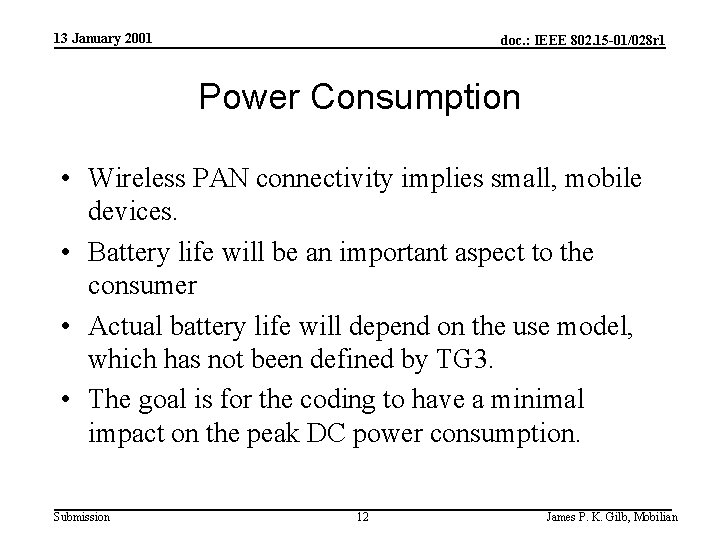 13 January 2001

doc.: IEEE 802.15-01/028r1

Power Consumption

• Wireless PAN connectivity implies small, mobile devices.
• Battery life will be an important aspect to the consumer
• Actual battery life will depend on the use model, which has not been defined by TG3.
• The goal is for the coding to have a minimal impact on the peak DC power consumption.

Submission

12

James P. K. Gilb, Mobilian